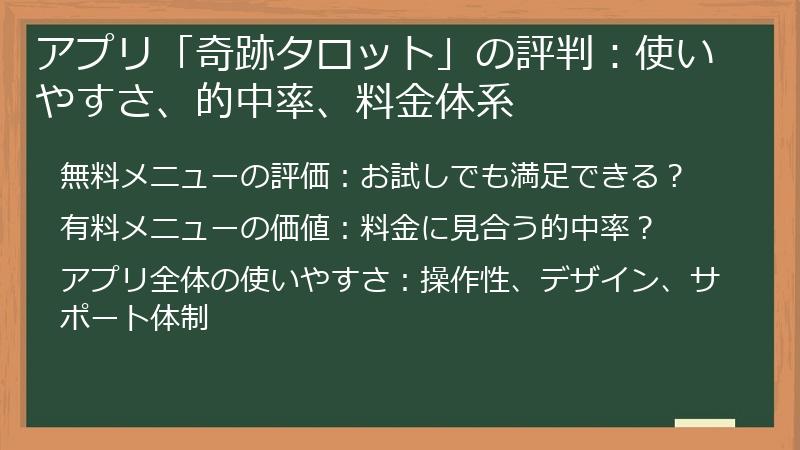 アプリ「奇跡タロット」の評判：使いやすさ、的中率、料金体系

無料メニューの評価：お試しでも満足できる？

有料メニューの価値：料金に見合う的中率？

アプリ全体の使いやすさ：操作性、デザイン、サポート体制